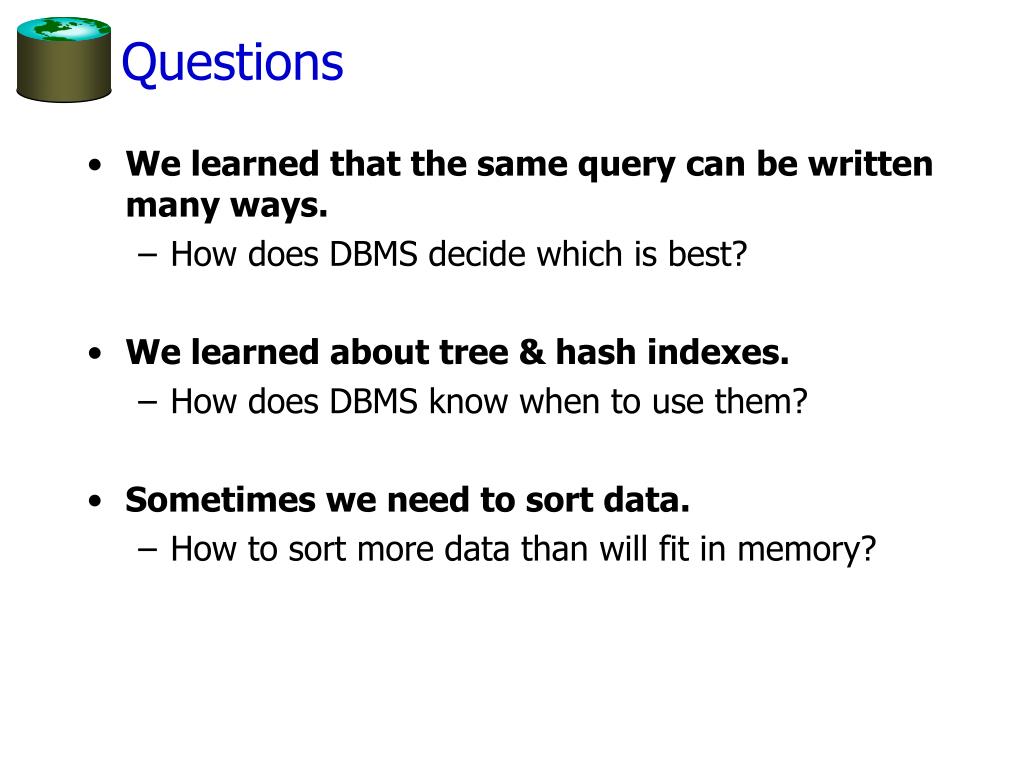 Questions

• We learned that the same query can be written many ways.
– How does DBMS decide which is best?

• We learned about tree & hash indexes.
– How does DBMS know when to use them?

• Sometimes we need to sort data.
– How to sort more data than will fit in memory?